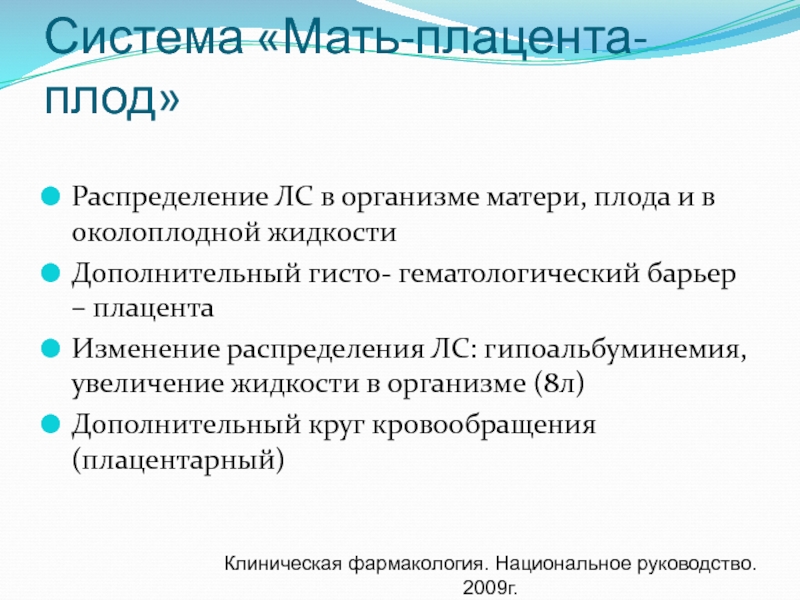 Система «Мать-плацента-плод»

Распределение ЛС в организме матери, плода и в околоплодной жидкости

Дополнительный гисто- гематологический барьер – плацента

Изменение распределения ЛС: гипоальбуминемия, увеличение жидкости в организме (8л)

Дополнительный круг кровообращения (плацентарный)

Клиническая фармакология. Национальное руководство. 2009г.